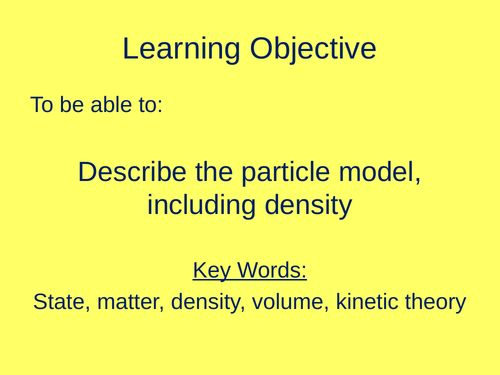 Learning Objective

To be able to:

Describe the particle model, including density

Key Words:

State, matter, density, volume, kinetic theory